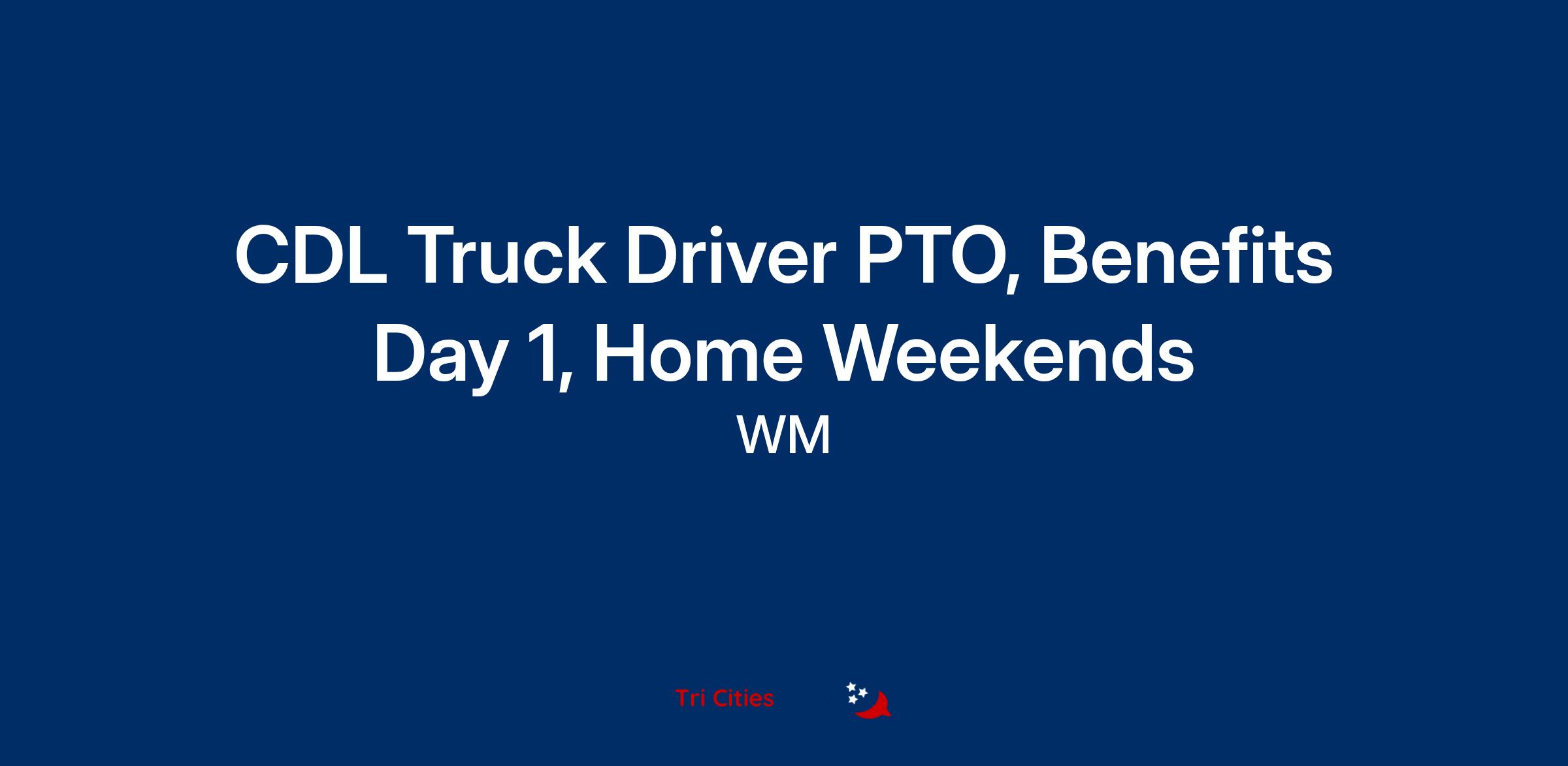 CDL Truck Driver PTO, Benefits Day 1, Home Weekends
WM

Tri Cities